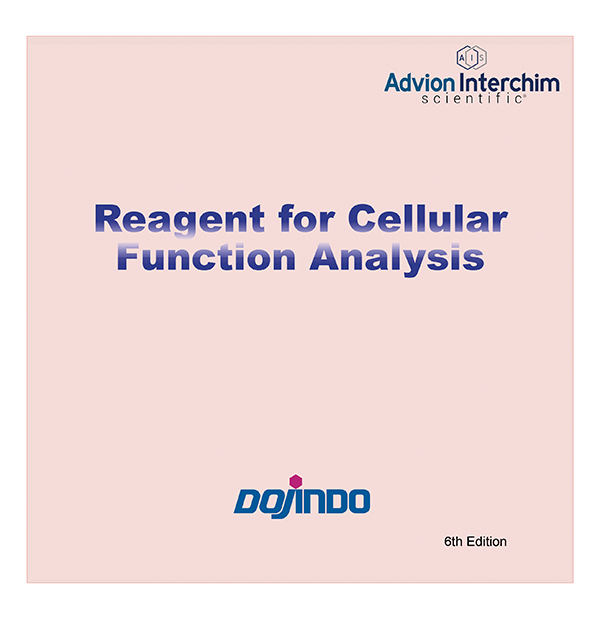 AIS
Advion Interchim scientific®

Reagent for Cellular Function Analysis

DOJINDO

6th Edition